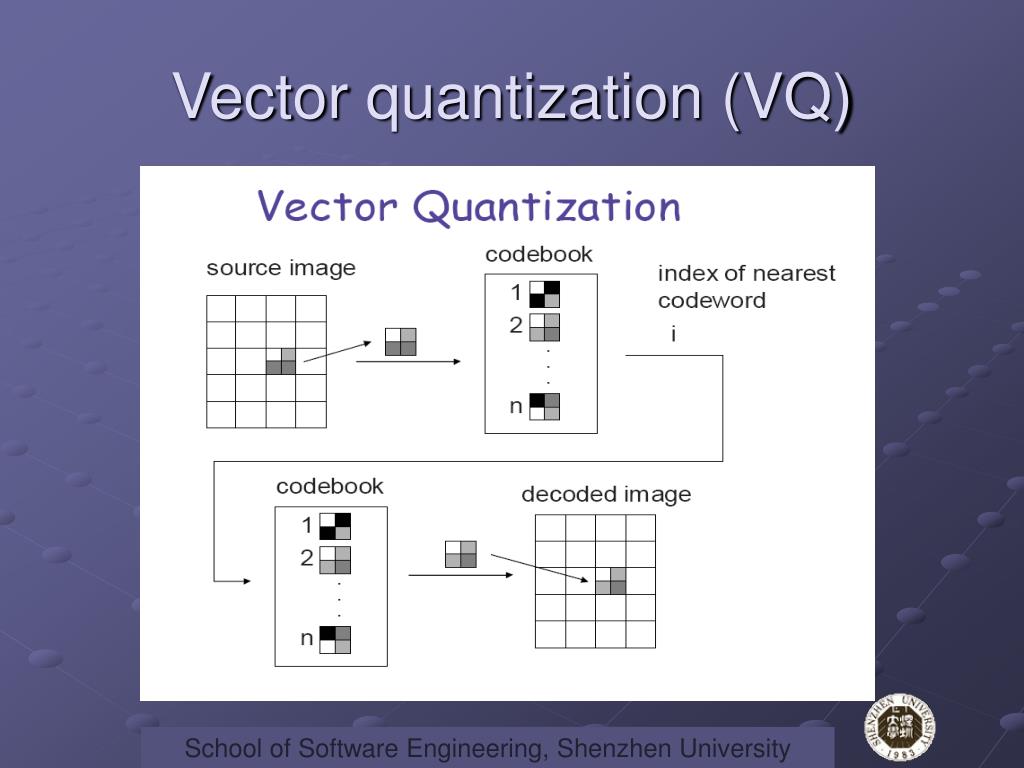 Vector quantization (VQ)

Vector Quantization

source image

codebook

1

2

.
.
.

n

index of nearest codeword

i

codebook

1

2

.
.
.

n

decoded image

School of Software Engineering, Shenzhen University

SHENZHEN UNIVERSITY 1983